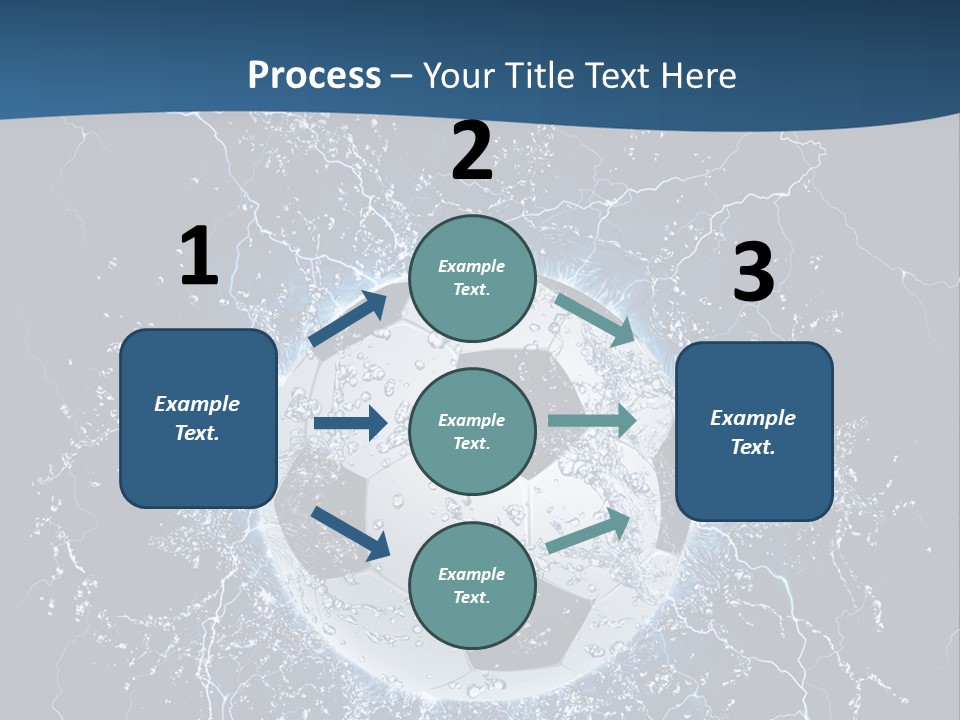 Process – Your Title Text Here

1

Example Text.

2

Example Text.

Example Text.

Example Text.

3

Example Text.